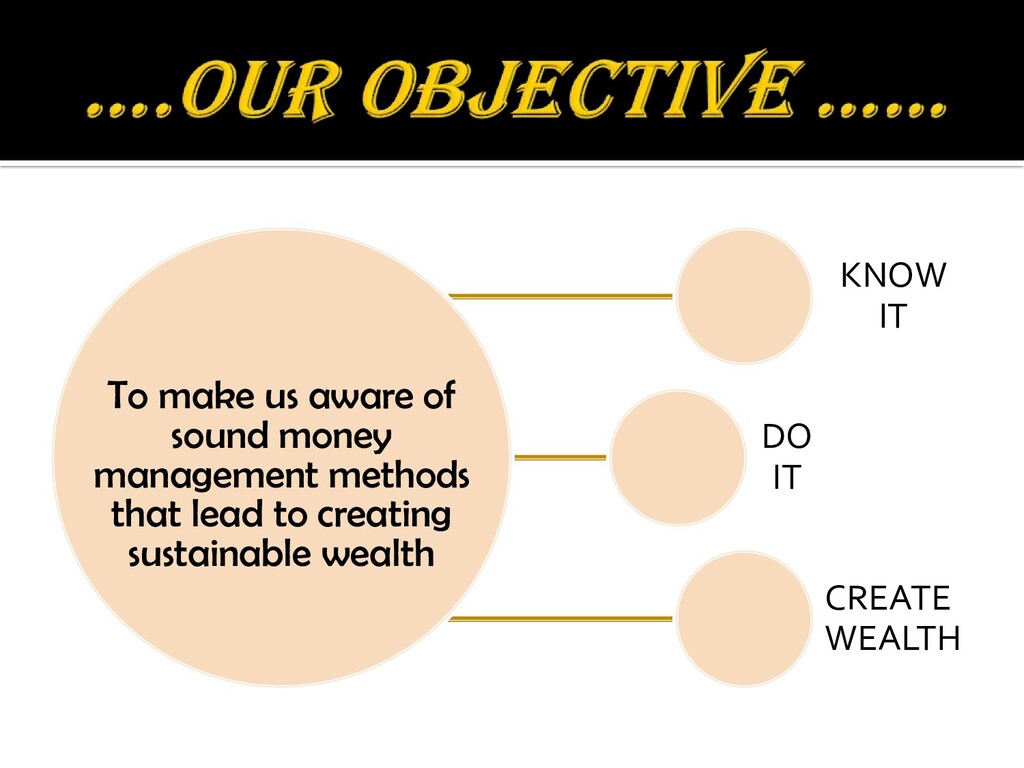 ....OUR OBJECTIVE ......

To make us aware of sound money management methods that lead to creating sustainable wealth

KNOW IT

DO IT

CREATE WEALTH